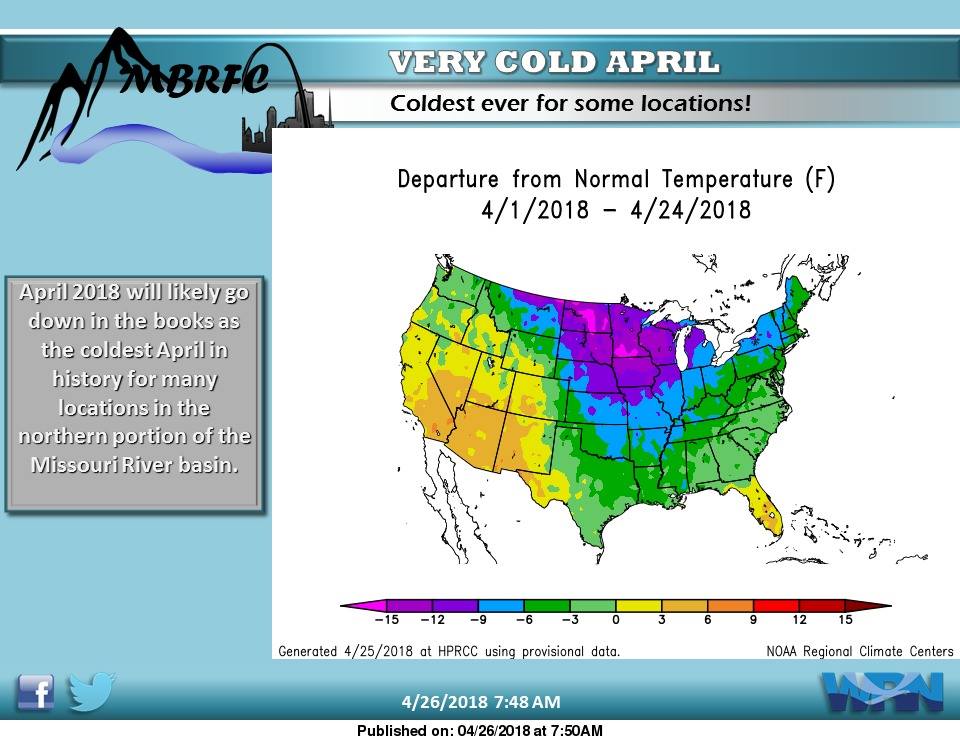 MBRFC

VERY COLD APRIL

Coldest ever for some locations!

April 2018 will likely go down in the books as the coldest April in history for many locations in the northern portion of the Missouri River basin.

Departure from Normal Temperature (F)
4/1/2018 – 4/24/2018

−15 −12 −9 −6 −3 0 3 6 9 12 15

Generated 4/25/2018 at HPRCC using provisional data.

NOAA Regional Climate Centers

f

4/26/2018 7:48 AM

WRN

Published on: 04/26/2018 at 7:50AM